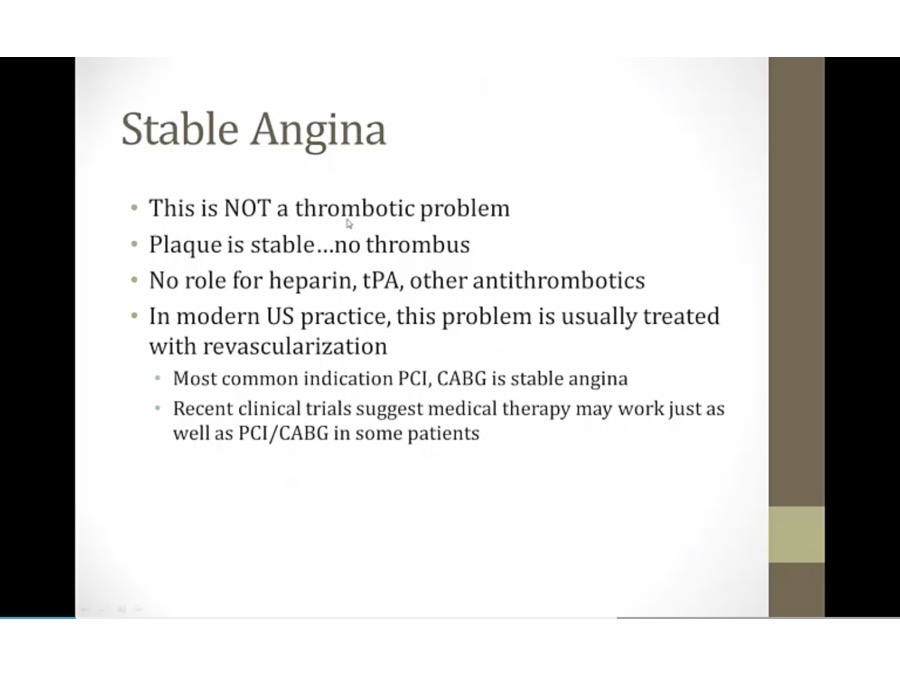 Stable Angina

• This is NOT a thrombotic problem
• Plaque is stable…no thrombus
• No role for heparin, tPA, other antithrombotics
• In modern US practice, this problem is usually treated with revascularization
  • Most common indication PCI, CABG is stable angina
  • Recent clinical trials suggest medical therapy may work just as well as PCI/CABG in some patients